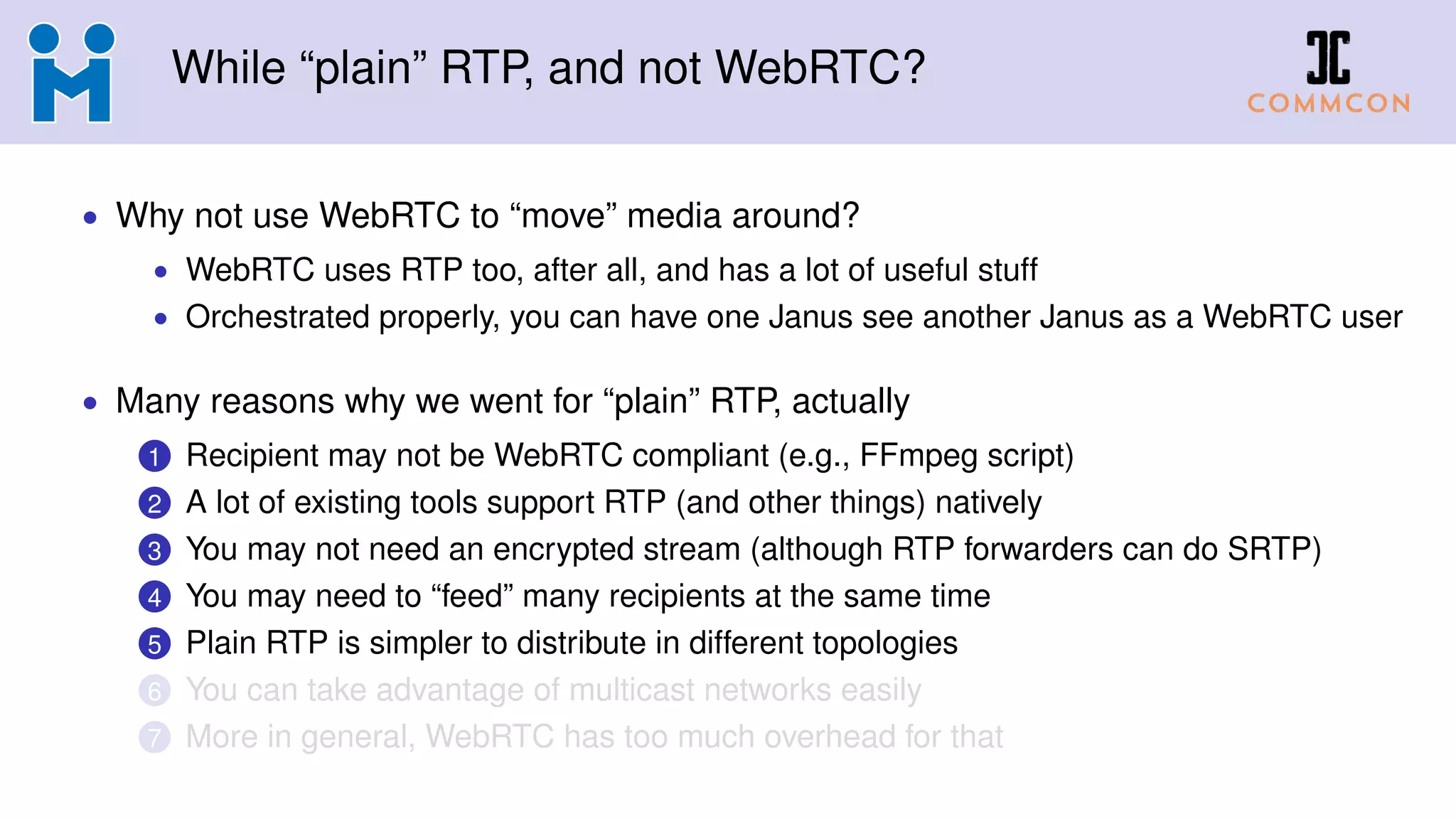 While “plain” RTP, and not WebRTC?

COMMCON

• Why not use WebRTC to “move” media around?
  • WebRTC uses RTP too, after all, and has a lot of useful stuff
  • Orchestrated properly, you can have one Janus see another Janus as a WebRTC user

• Many reasons why we went for “plain” RTP, actually
  1 Recipient may not be WebRTC compliant (e.g., FFmpeg script)
  2 A lot of existing tools support RTP (and other things) natively
  3 You may not need an encrypted stream (although RTP forwarders can do SRTP)
  4 You may need to “feed” many recipients at the same time
  5 Plain RTP is simpler to distribute in different topologies
  6 You can take advantage of multicast networks easily
  7 More in general, WebRTC has too much overhead for that